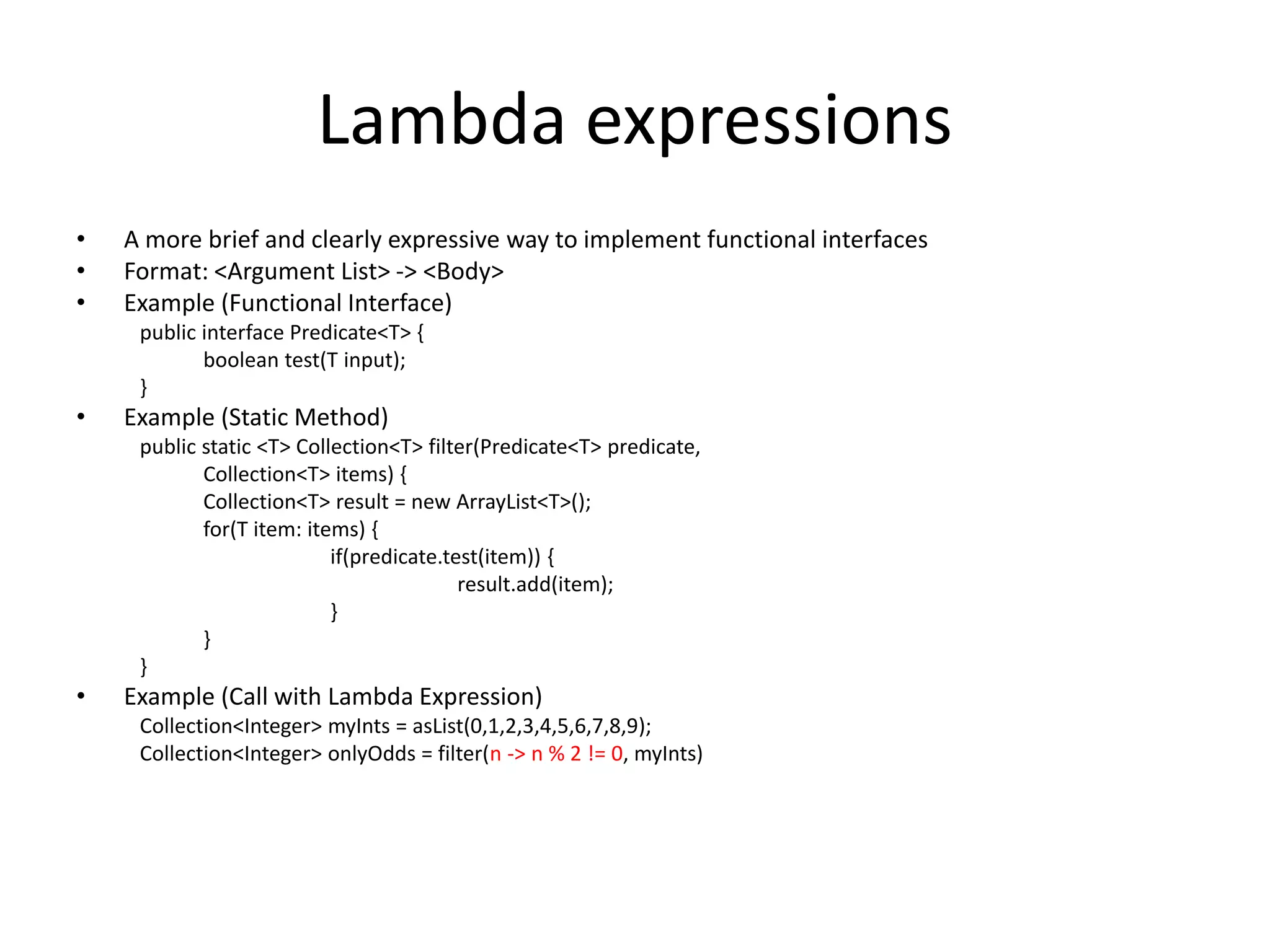 Lambda expressions

• A more brief and clearly expressive way to implement functional interfaces
• Format: <Argument List> -> <Body>
• Example (Functional Interface)
public interface Predicate<T> {
boolean test(T input);
}
• Example (Static Method)
public static <T> Collection<T> filter(Predicate<T> predicate,
Collection<T> items) {
Collection<T> result = new ArrayList<T>();
for(T item: items) {
if(predicate.test(item)) {
result.add(item);
}
}
}
• Example (Call with Lambda Expression)
Collection<Integer> myInts = asList(0,1,2,3,4,5,6,7,8,9);
Collection<Integer> onlyOdds = filter(n -> n % 2 != 0, myInts)